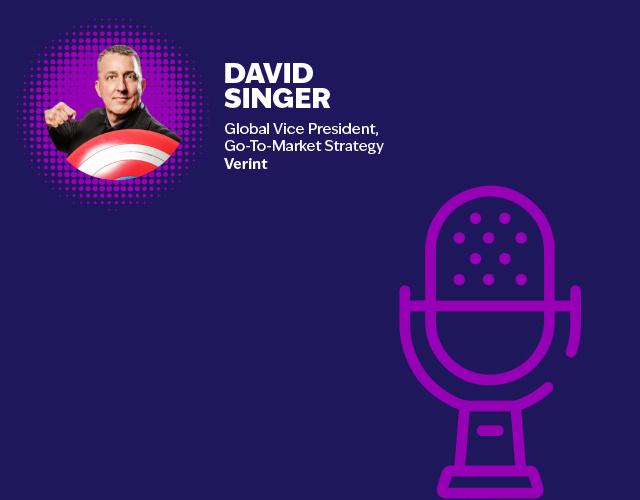 DAVID SINGER

Global Vice President, Go-To-Market Strategy
Verint